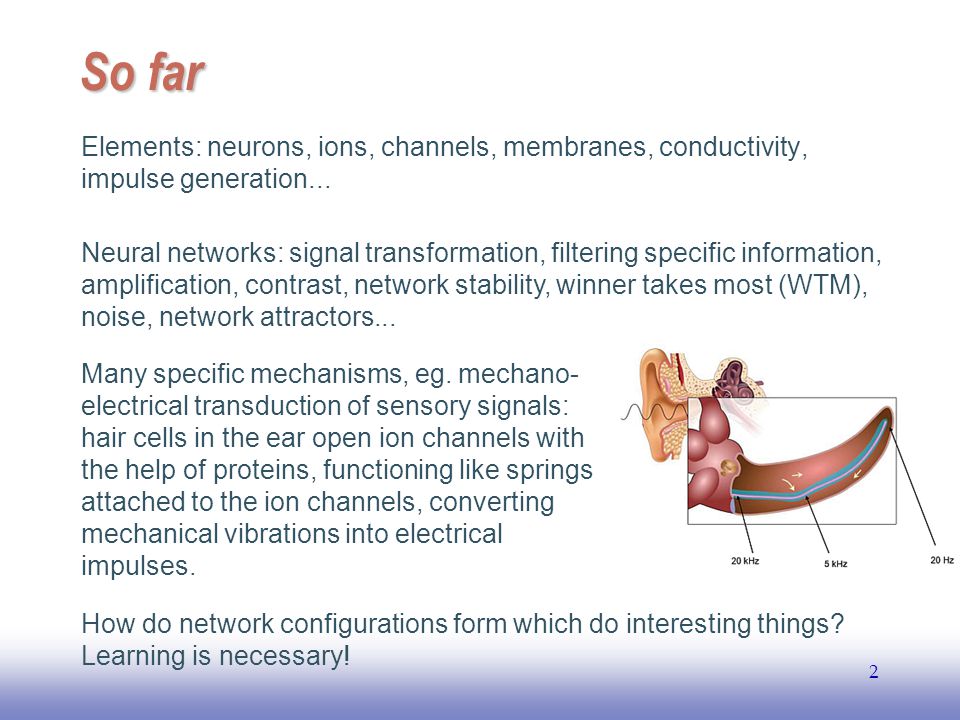 So far

Elements: neurons, ions, channels, membranes, conductivity, impulse generation...

Neural networks: signal transformation, filtering specific information, amplification, contrast, network stability, winner takes most (WTM), noise, network attractors...

Many specific mechanisms, eg. mechano-electrical transduction of sensory signals: hair cells in the ear open ion channels with the help of proteins, functioning like springs attached to the ion channels, converting mechanical vibrations into electrical impulses.

20 kHz
5 kHz
20 Hz

How do network configurations form which do interesting things? Learning is necessary!

2